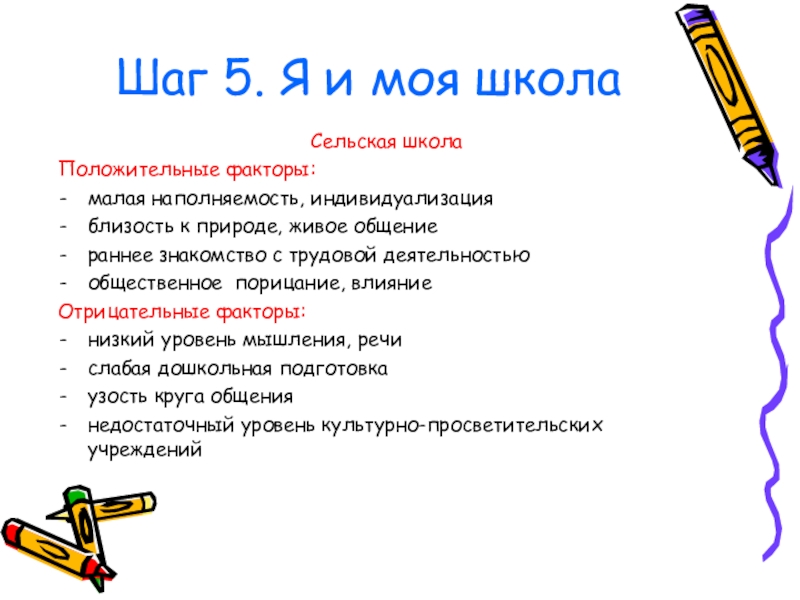 Шаг 5. Я и моя школа

Сельская школа

Положительные факторы:

- малая наполняемость, индивидуализация
- близость к природе, живое общение
- раннее знакомство с трудовой деятельностью
- общественное порицание, влияние

Отрицательные факторы:

- низкий уровень мышления, речи
- слабая дошкольная подготовка
- узость круга общения
- недостаточный уровень культурно-просветительских учреждений